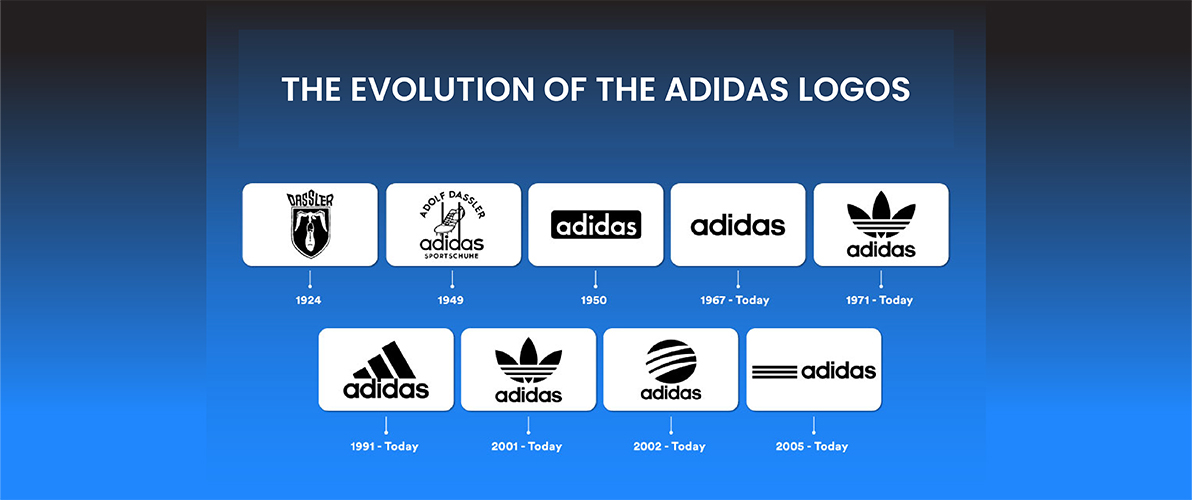 THE EVOLUTION OF THE ADIDAS LOGOS

DASSLER

1924

ADOLF DASSLER
adidas
SPORTSCHUHE

1949

adidas

1950

adidas

1967 - Today

adidas

1971 - Today

adidas

1991 - Today

adidas

2001 - Today

adidas

2002 - Today

adidas

2005 - Today